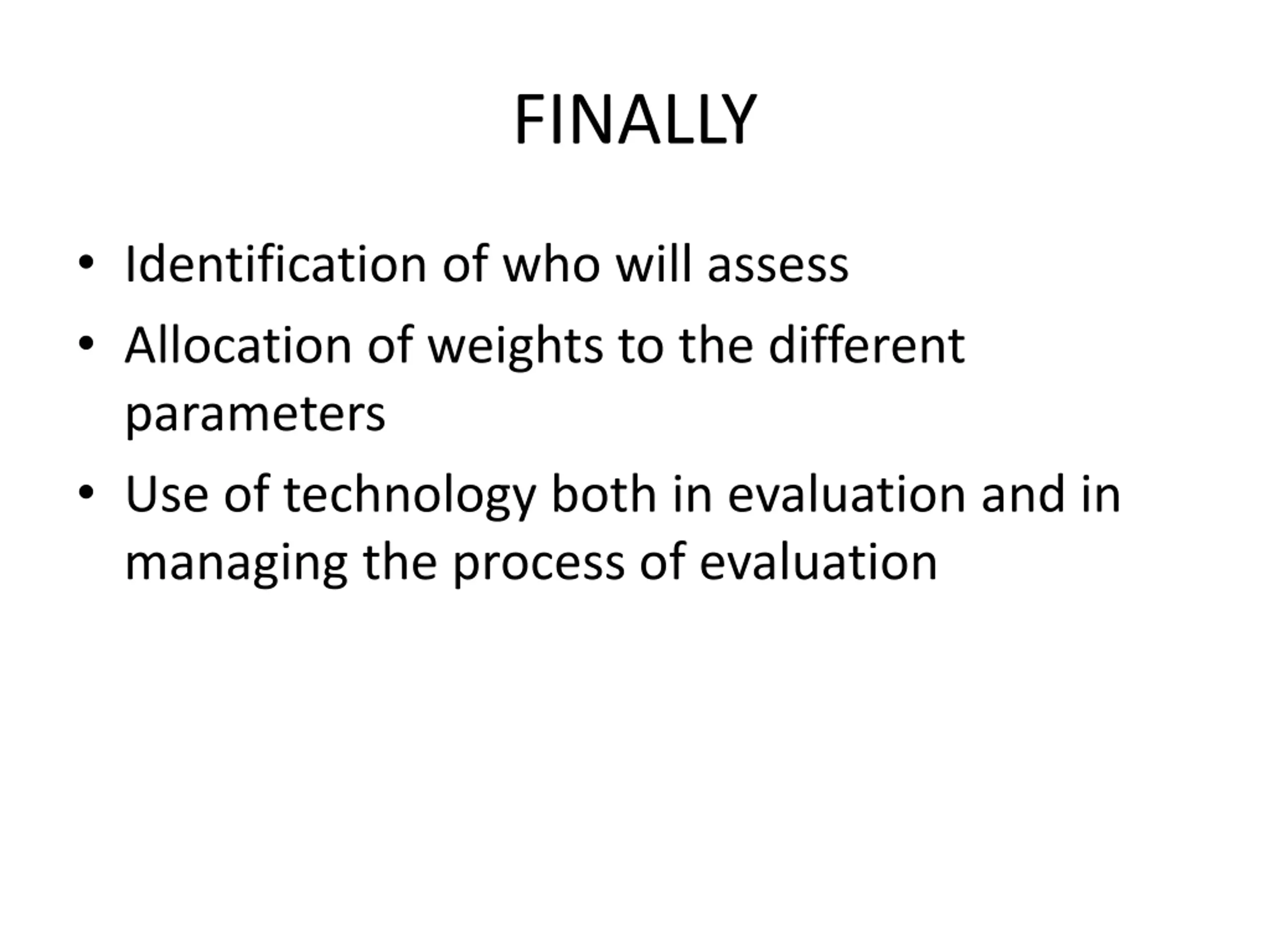 FINALLY

• Identification of who will assess
• Allocation of weights to the different parameters
• Use of technology both in evaluation and in managing the process of evaluation